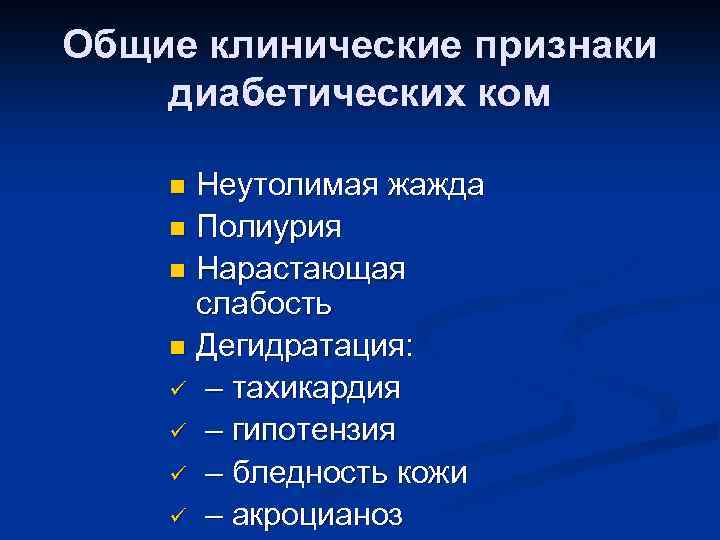 Общие клинические признаки диабетических ком

■ Неутолимая жажда
■ Полиурия
■ Нарастающая слабость
■ Дегидратация:
✓ – тахикардия
✓ – гипотензия
✓ – бледность кожи
✓ – акроцианоз